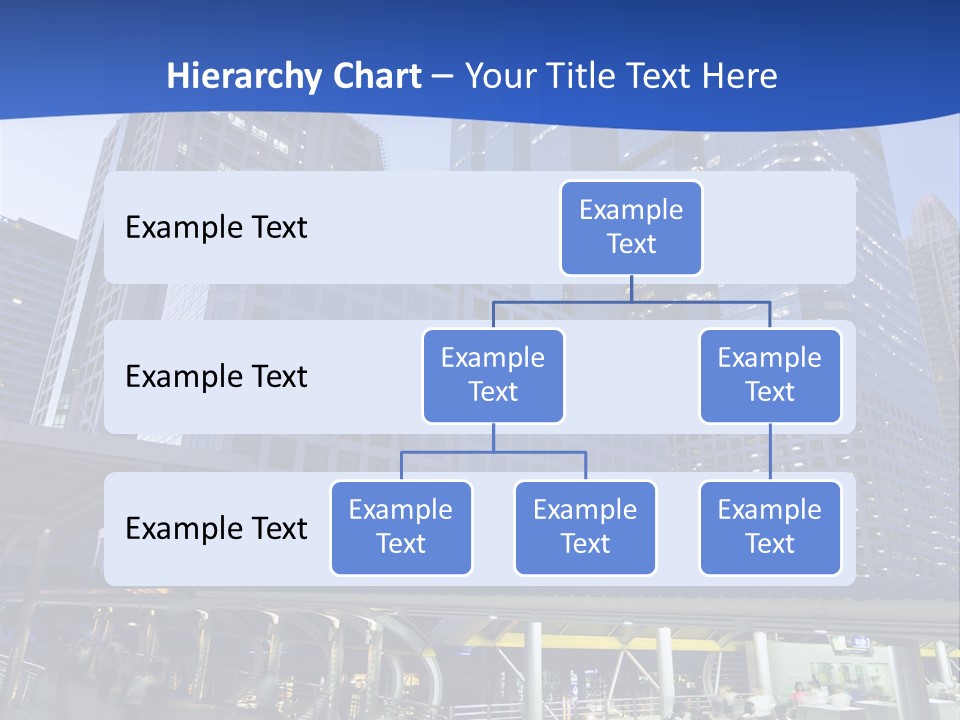 Hierarchy Chart – Your Title Text Here

Example Text

Example Text

Example Text

Example Text

Example Text

Example Text

Example Text

Example Text

Example Text